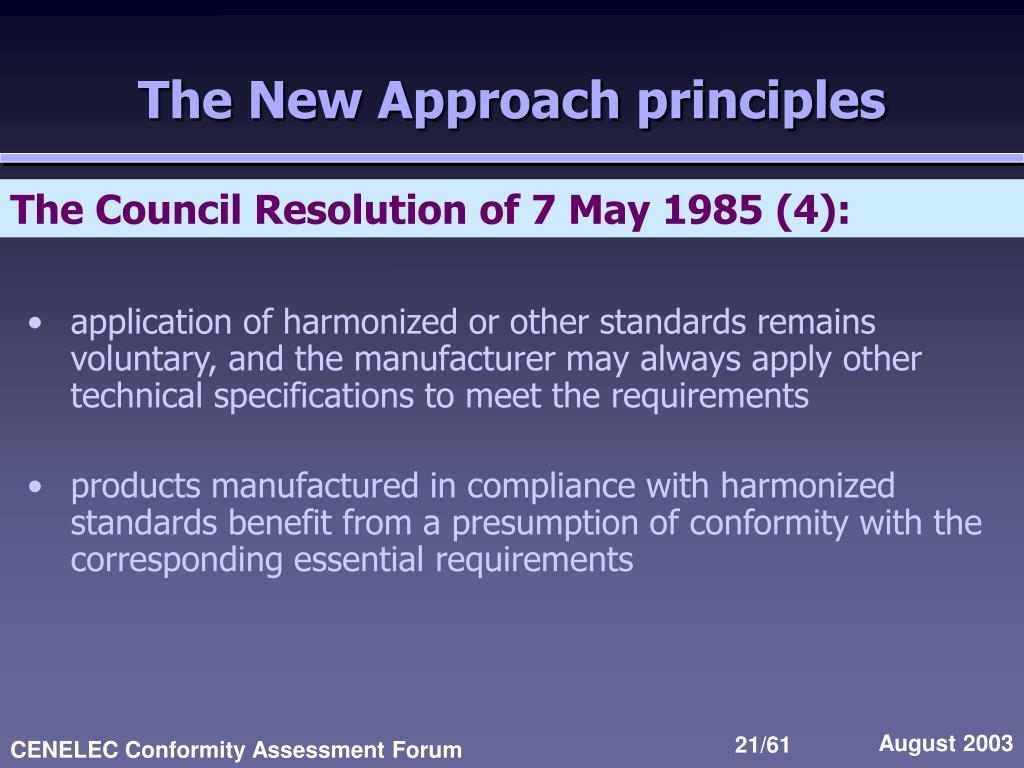 The New Approach principles

The Council Resolution of 7 May 1985 (4):

• application of harmonized or other standards remains voluntary, and the manufacturer may always apply other technical specifications to meet the requirements

• products manufactured in compliance with harmonized standards benefit from a presumption of conformity with the corresponding essential requirements

CENELEC Conformity Assessment Forum

21/61

August 2003